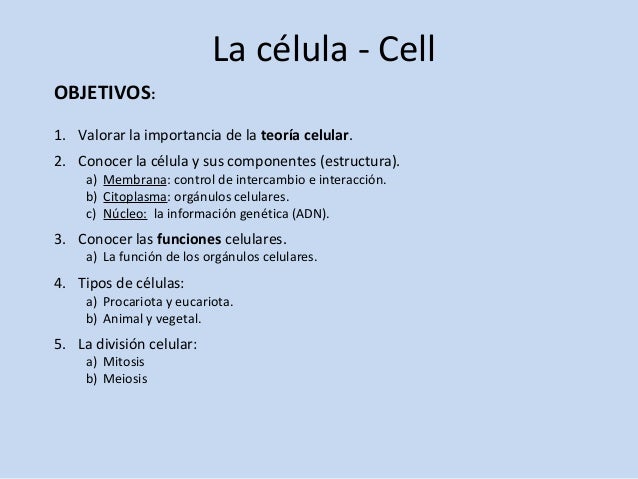 La célula - Cell

OBJETIVOS:

1. Valorar la importancia de la teoría celular.
2. Conocer la célula y sus componentes (estructura).
a) Membrana: control de intercambio e interacción.
b) Citoplasma: orgánulos celulares.
c) Núcleo: la información genética (ADN).
3. Conocer las funciones celulares.
a) La función de los orgánulos celulares.
4. Tipos de células:
a) Procariota y eucariota.
b) Animal y vegetal.
5. La división celular:
a) Mitosis
b) Meiosis